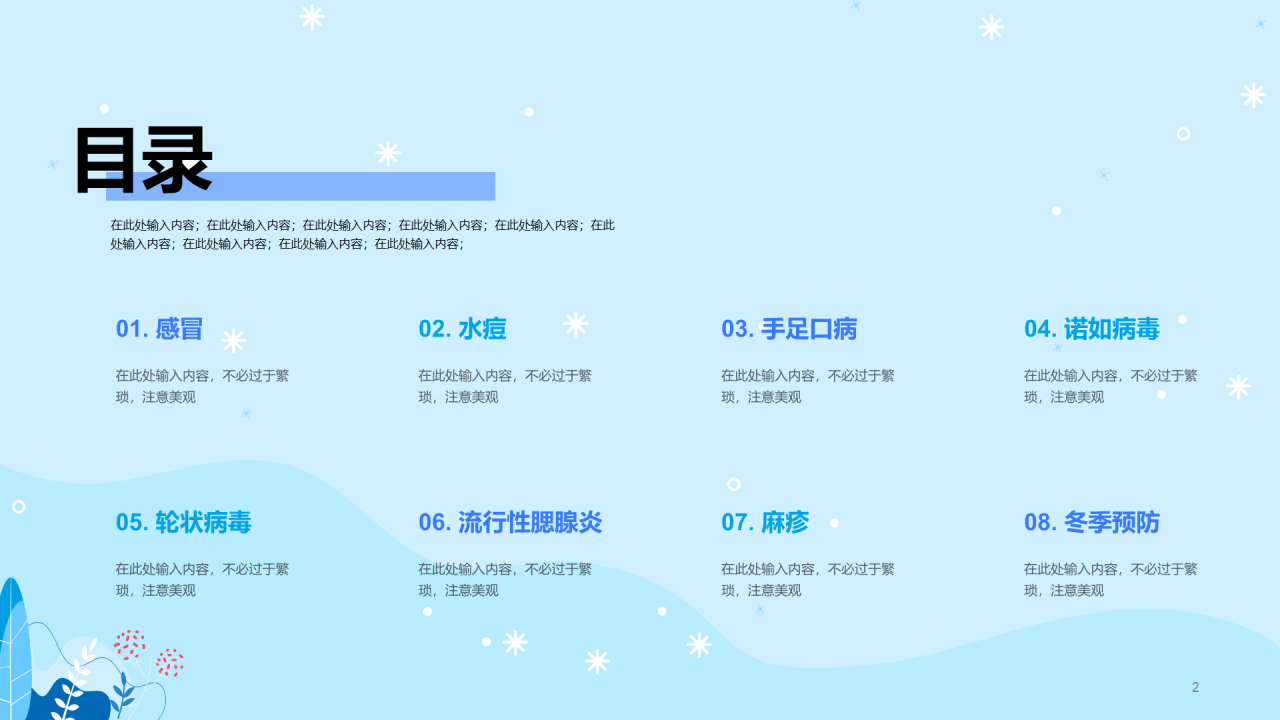 目录

在此处输入内容；在此处输入内容；在此处输入内容；在此处输入内容；在此处输入内容；在此处输入内容；在此处输入内容；在此处输入内容；在此处输入内容；

01. 感冒

在此处输入内容，不必过于繁琐，注意美观

02. 水痘

在此处输入内容，不必过于繁琐，注意美观

03. 手足口病

在此处输入内容，不必过于繁琐，注意美观

04. 诺如病毒

在此处输入内容，不必过于繁琐，注意美观

05. 轮状病毒

在此处输入内容，不必过于繁琐，注意美观

06. 流行性腮腺炎

在此处输入内容，不必过于繁琐，注意美观

07. 麻疹

在此处输入内容，不必过于繁琐，注意美观

08. 冬季预防

在此处输入内容，不必过于繁琐，注意美观

2